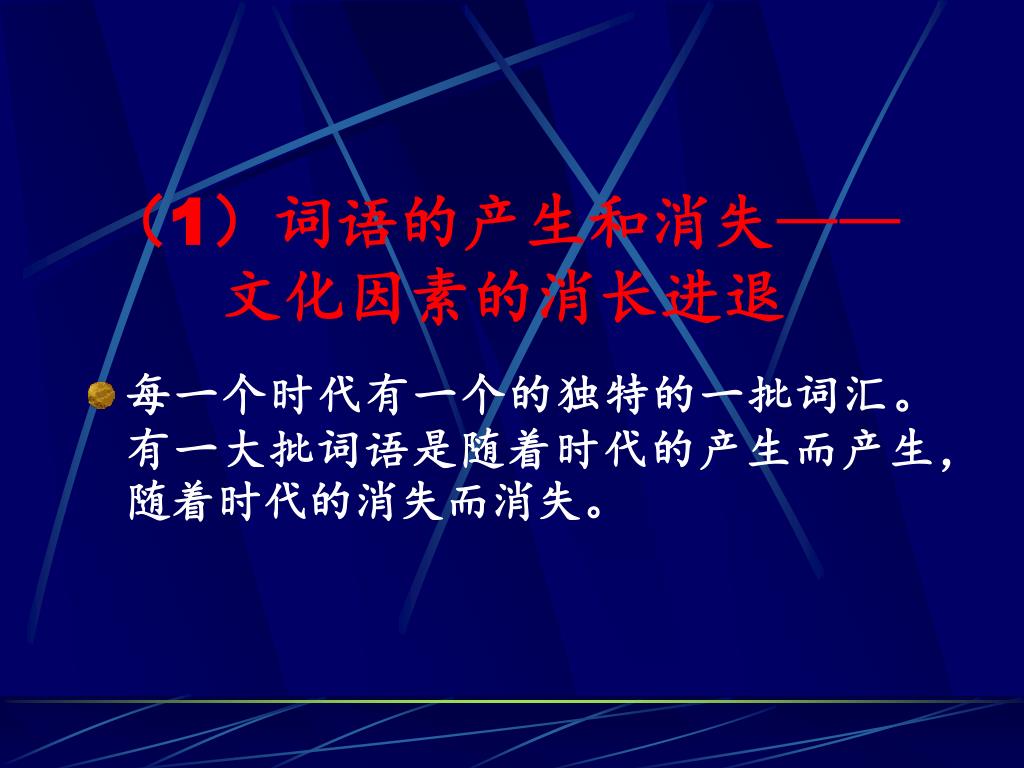 （1）词语的产生和消失——文化因素的消长进退

每一个时代有一个的独特的一批词汇。有一大批词语是随着时代的产生而产生，随着时代的消失而消失。